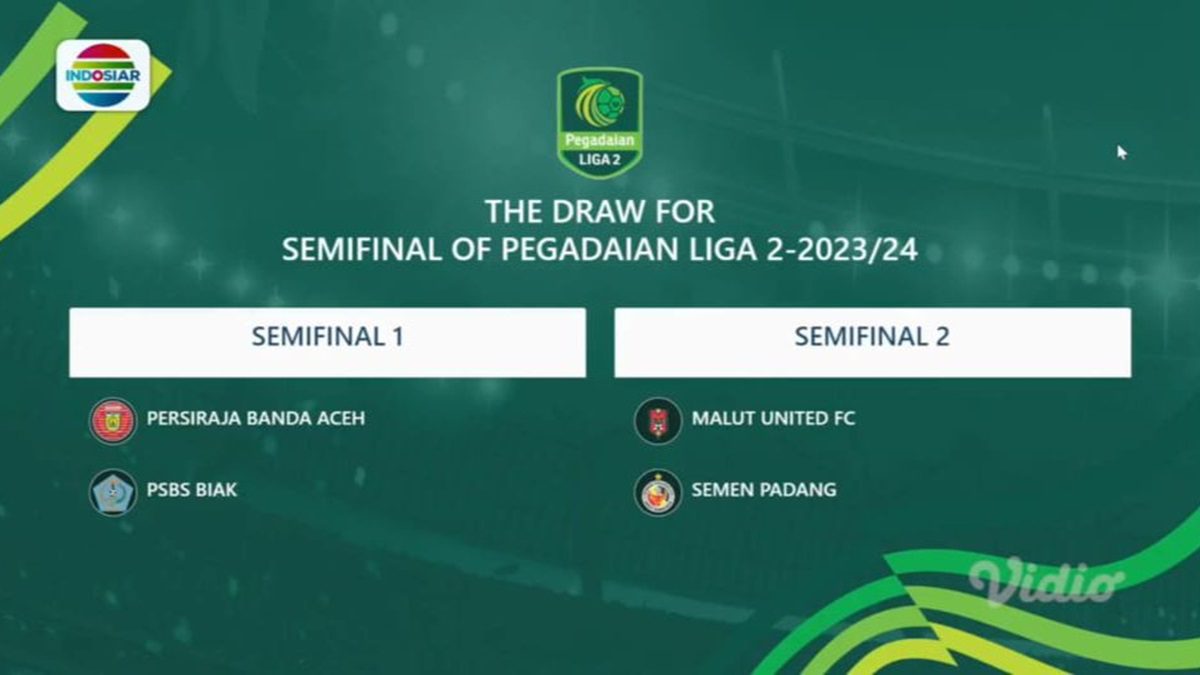 INDOSIAR

Pegadaian
LIGA 2

THE DRAW FOR
SEMIFINAL OF PEGADAIAN LIGA 2-2023/24

SEMIFINAL 1

PERSIRAJA BANDA ACEH

PSBS BIAK

SEMIFINAL 2

MALUT UNITED FC

SEMEN PADANG

Vidio